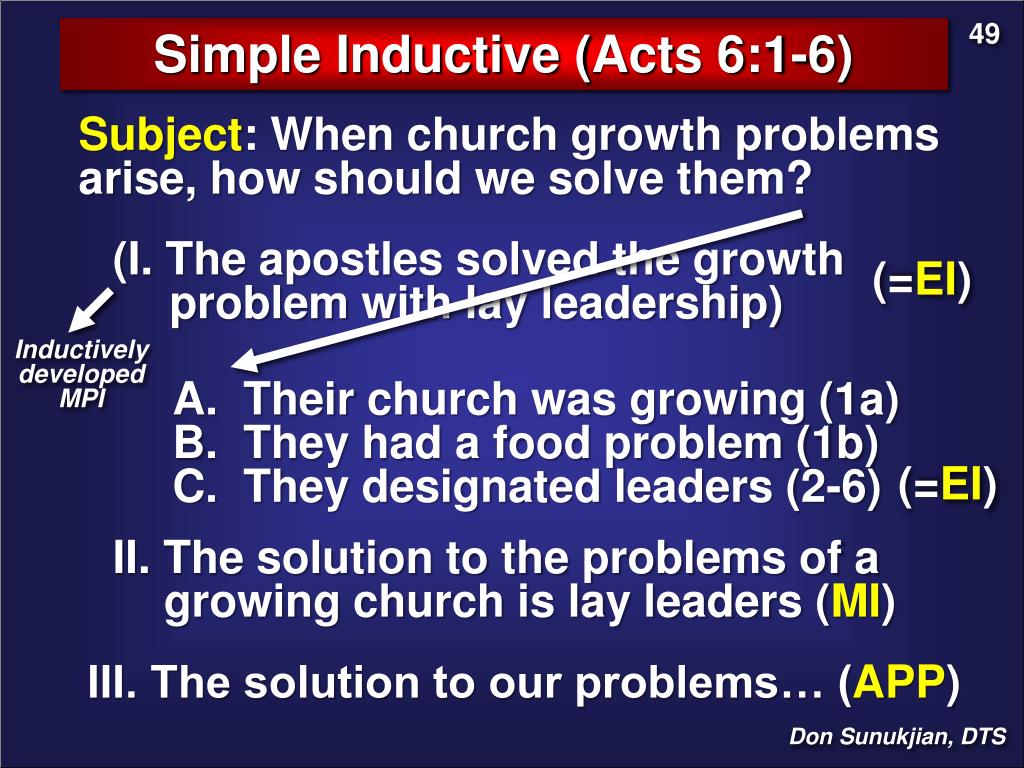 Simple Inductive (Acts 6:1-6)

49

Subject: When church growth problems arise, how should we solve them?

(I. The apostles solved the growth problem with lay leadership) (=EI)

Inductively developed MPI

A. Their church was growing (1a)
B. They had a food problem (1b)
C. They designated leaders (2-6) (=EI)

II. The solution to the problems of a growing church is lay leaders (MI)

III. The solution to our problems… (APP)

Don Sunukjian, DTS